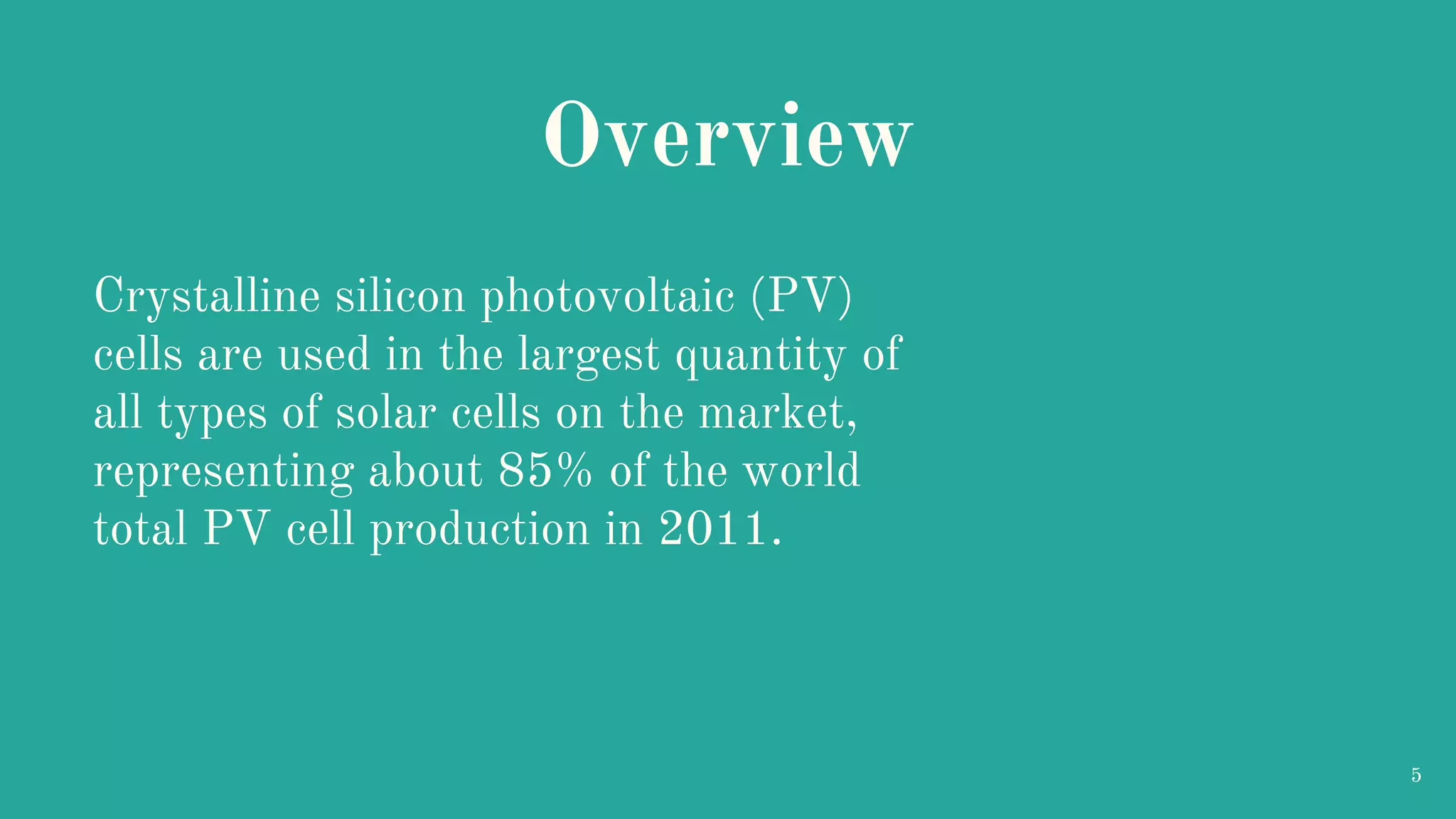 Overview

Crystalline silicon photovoltaic (PV) cells are used in the largest quantity of all types of solar cells on the market, representing about 85% of the world total PV cell production in 2011.

5